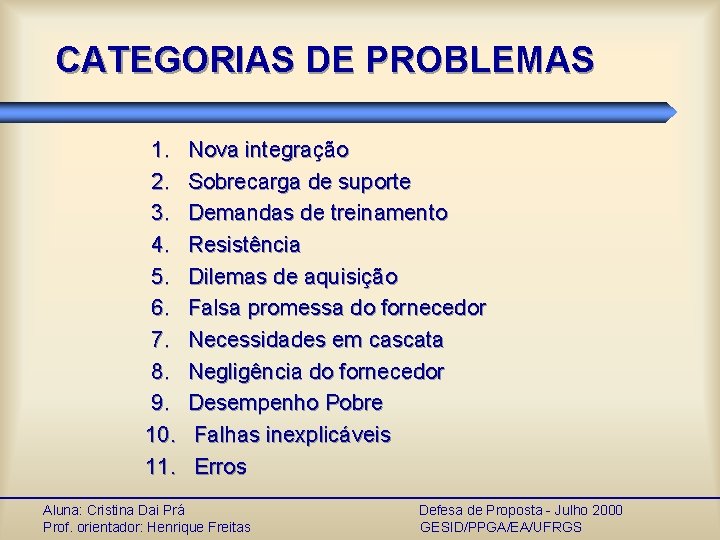 CATEGORIAS DE PROBLEMAS

1. Nova integração
2. Sobrecarga de suporte
3. Demandas de treinamento
4. Resistência
5. Dilemas de aquisição
6. Falsa promessa do fornecedor
7. Necessidades em cascata
8. Negligência do fornecedor
9. Desempenho Pobre
10. Falhas inexplicáveis
11. Erros

Aluna: Cristina Dai Prá
Prof. orientador: Henrique Freitas

Defesa de Proposta - Julho 2000
GESID/PPGA/EA/UFRGS